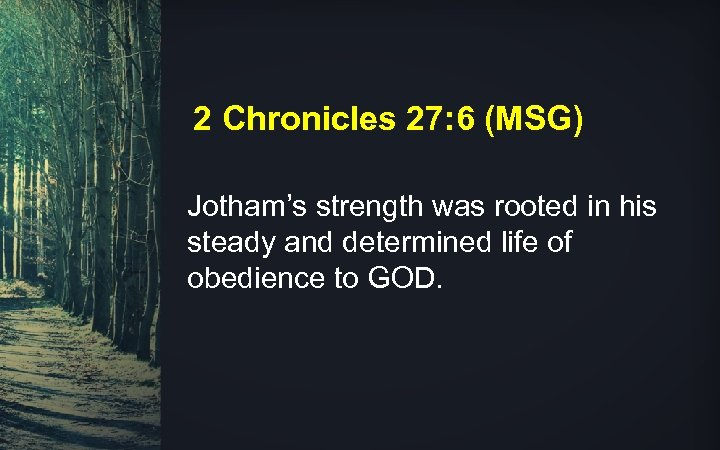 2 Chronicles 27:6 (MSG)

Jotham’s strength was rooted in his steady and determined life of obedience to GOD.